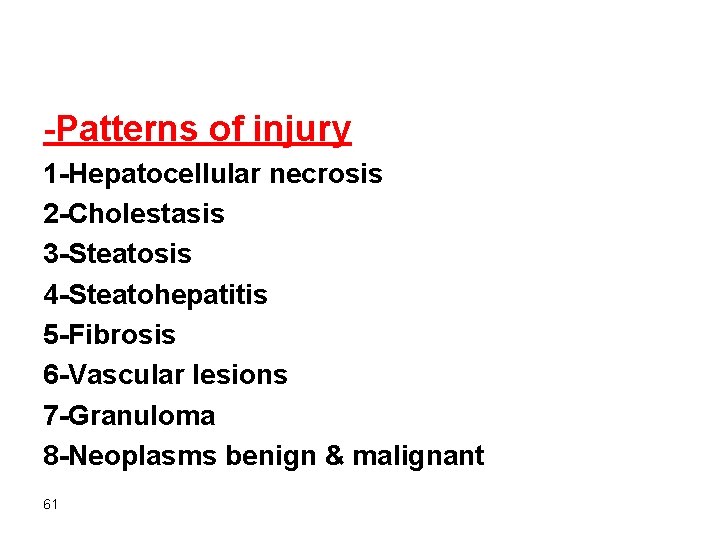 -Patterns of injury
1-Hepatocellular necrosis
2-Cholestasis
3-Steatosis
4-Steatohepatitis
5-Fibrosis
6-Vascular lesions
7-Granuloma
8-Neoplasms benign & malignant

61